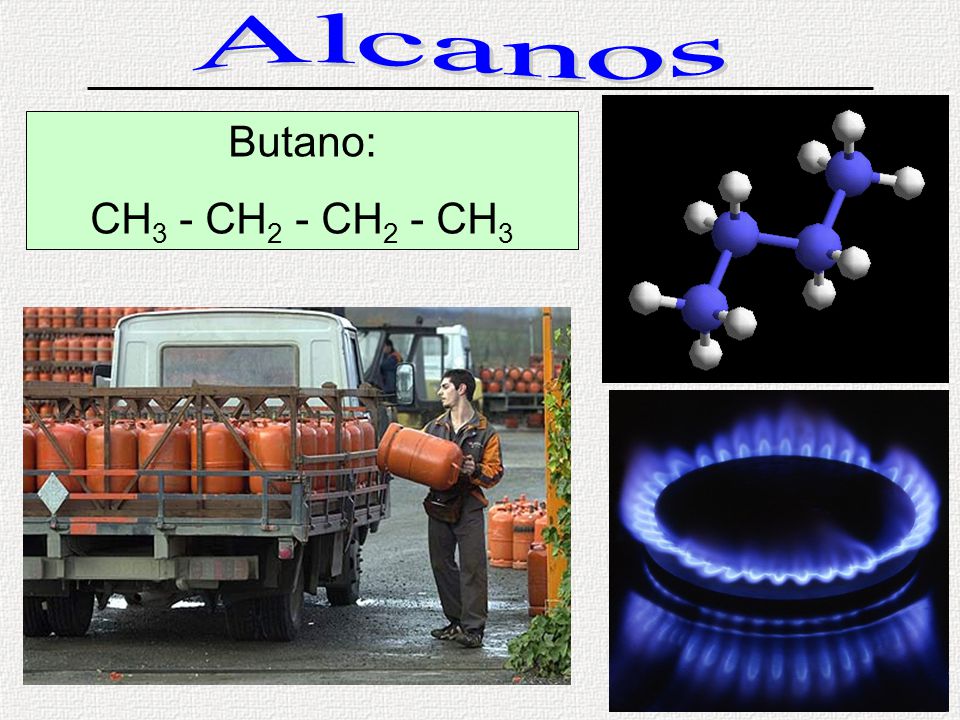 Alcanos

Butano:

$CH_3 - CH_2 - CH_2 - CH_3$